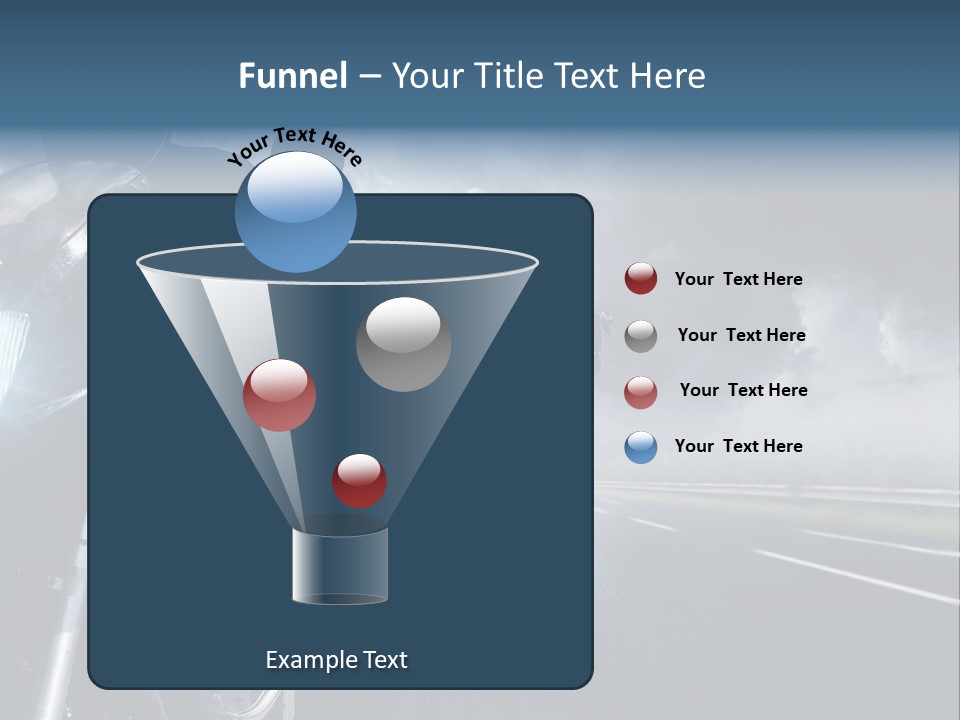 Funnel – Your Title Text Here

Your Text Here

Your Text Here

Your Text Here

Your Text Here

Your Text Here

Example Text